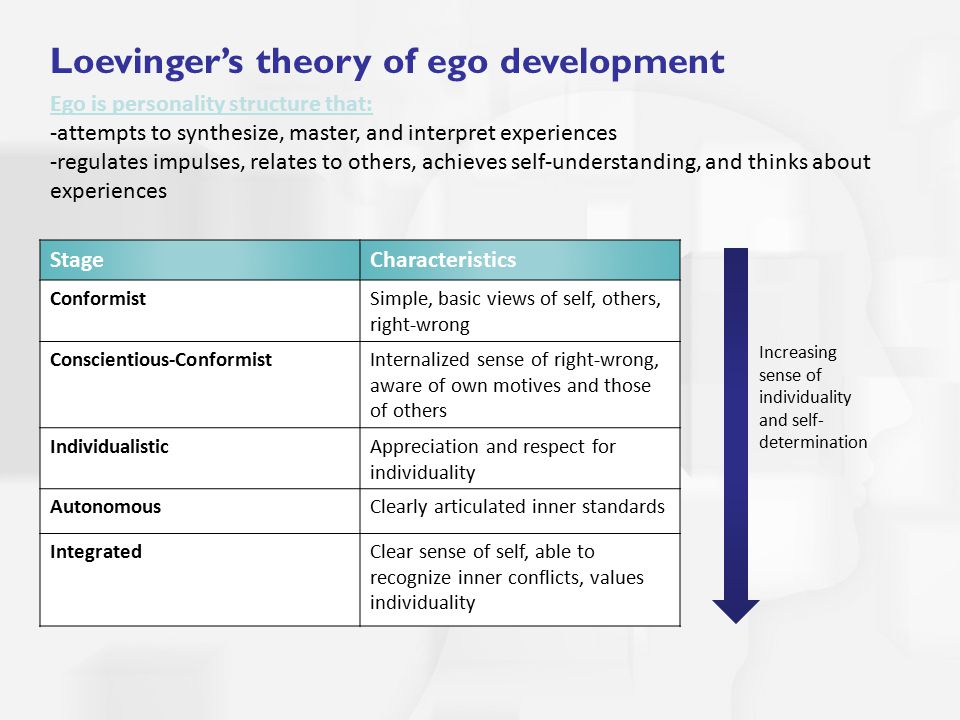 Loevinger's theory of ego development

Ego is personality structure that:
-attempts to synthesize, master, and interpret experiences
-regulates impulses, relates to others, achieves self-understanding, and thinks about experiences

| Stage | Characteristics |
|---|---|
| Conformist | Simple, basic views of self, others, right-wrong |
| Conscientious-Conformist | Internalized sense of right-wrong, aware of own motives and those of others |
| Individualistic | Appreciation and respect for individuality |
| Autonomous | Clearly articulated inner standards |
| Integrated | Clear sense of self, able to recognize inner conflicts, values individuality |

Increasing sense of individuality and self-determination